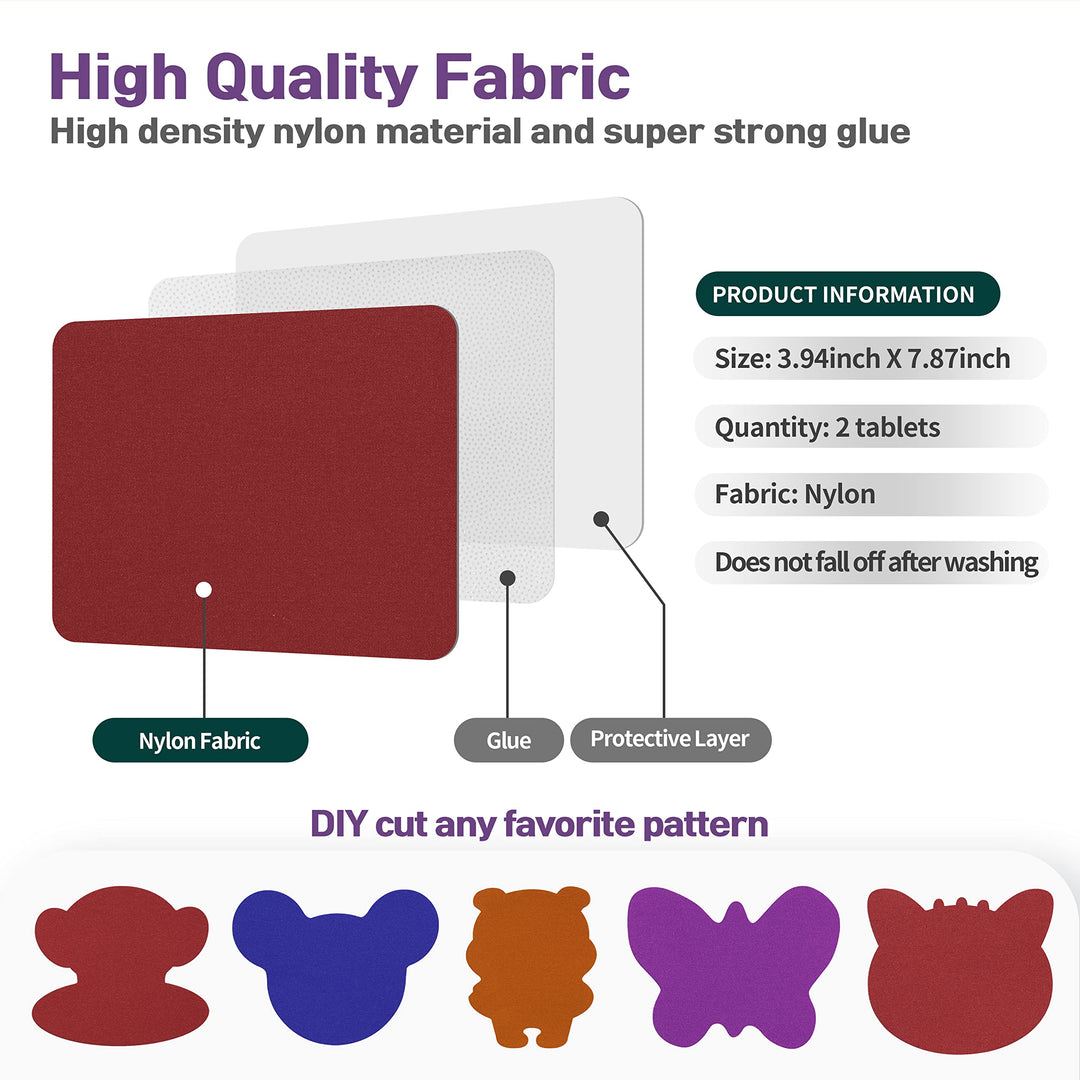 High Quality Fabric
High density nylon material and super strong glue

PRODUCT INFORMATION
Size: 3.94inch X 7.87inch
Quantity: 2 tablets
Fabric: Nylon
Does not fall off after washing

Nylon Fabric
Glue
Protective Layer

DIY cut any favorite pattern